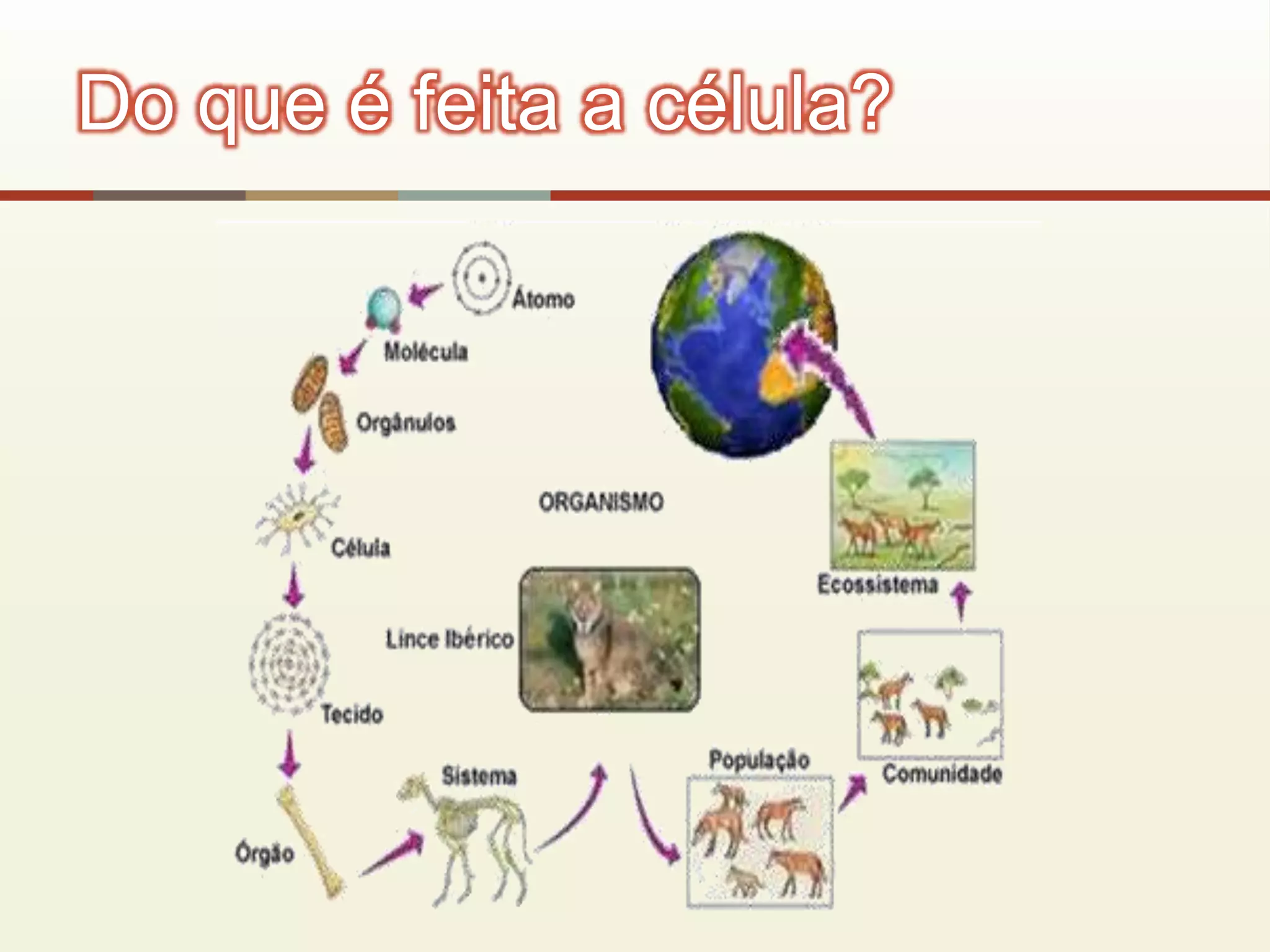 Do que é feita a célula?

Átomo

Molécula

Orgânulos

Célula

Tecido

Órgão

Sistema

ORGANISMO

Lince Ibérico

População

Comunidade

Ecossistema